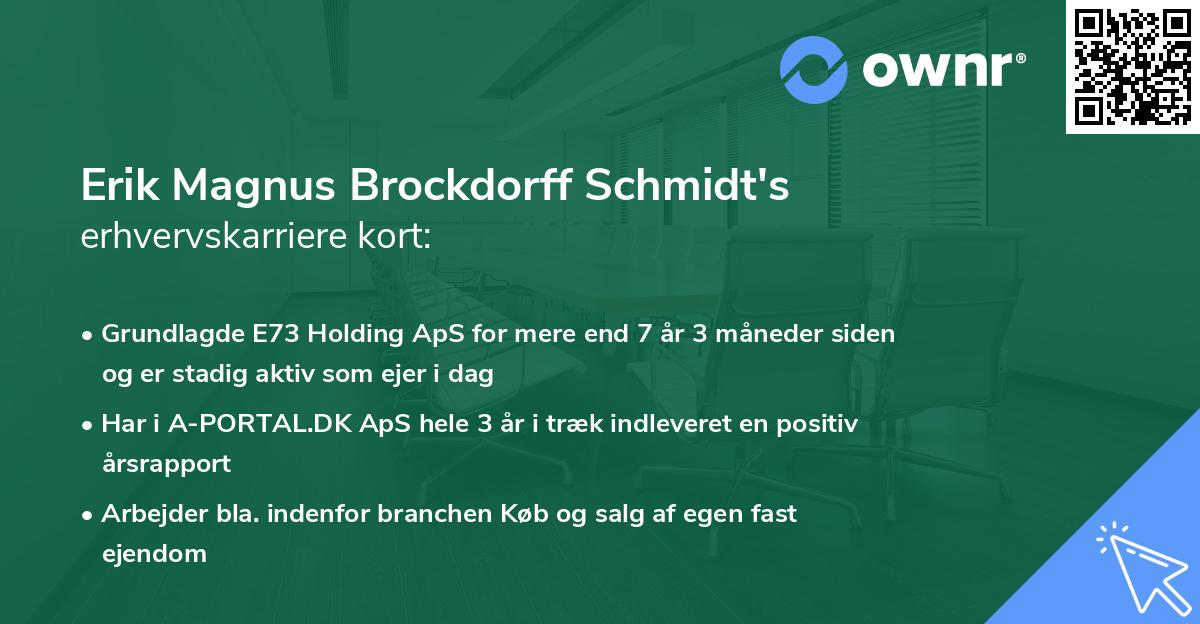 ownr®

Erik Magnus Brockdorff Schmidt's
erhvervskarriere kort:

• Grundlagde E73 Holding ApS for mere end 7 år 3 måneder siden og er stadig aktiv som ejer i dag

• Har i A-PORTAL.DK ApS hele 3 år i træk indleveret en positiv årsrapport

• Arbejder bla. indenfor branchen Køb og salg af egen fast ejendom